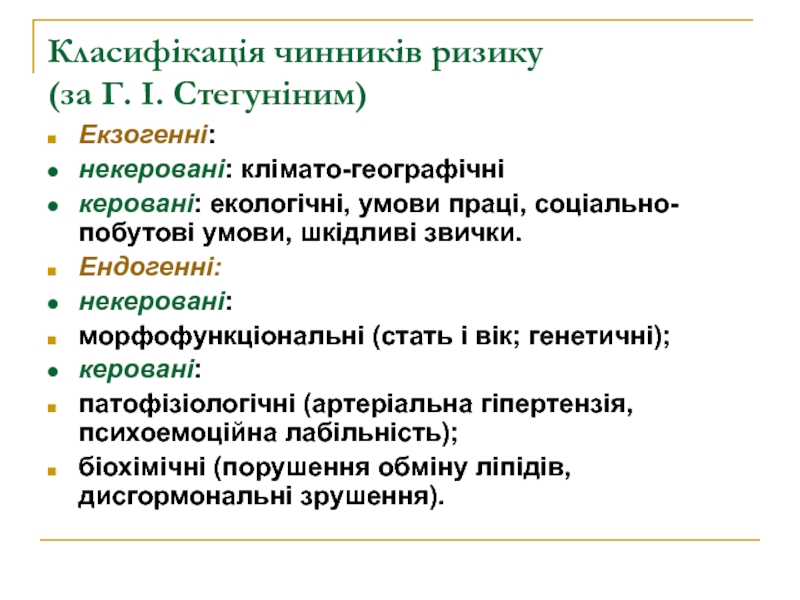 Класифікація чинників ризику (за Г. І. Стегуніним)

Екзогенні:

некеровані: клімато-географічні

керовані: екологічні, умови праці, соціально-побутові умови, шкідливі звички.

Ендогенні:

некеровані:

морфофункціональні (стать і вік; генетичні);

керовані:

патофізіологічні (артеріальна гіпертензія, психоемоційна лабільність);

біохімічні (порушення обміну ліпідів, дисгормональні зрушення).